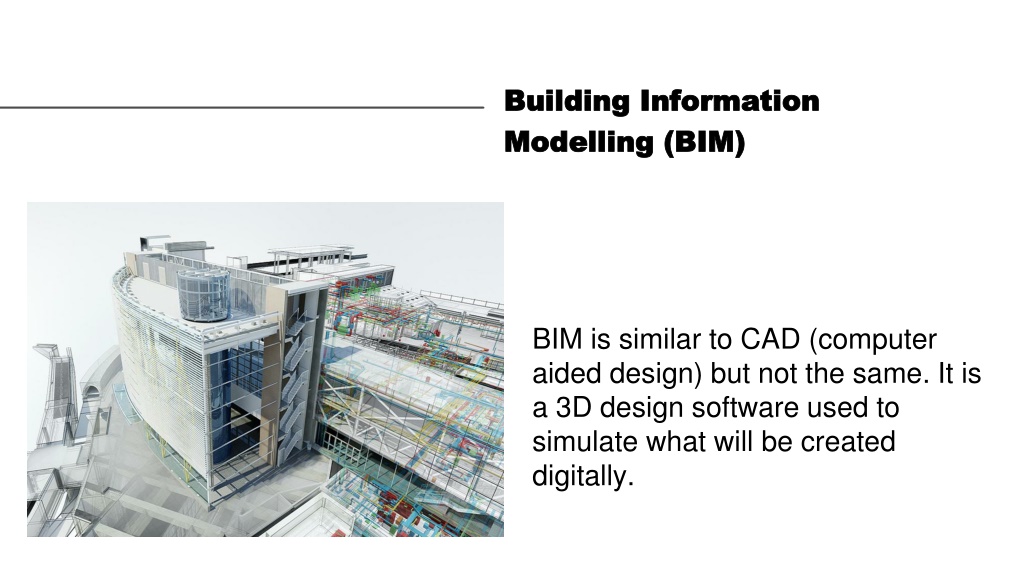 Building Information Modelling (BIM)

BIM is similar to CAD (computer aided design) but not the same. It is a 3D design software used to simulate what will be created digitally.